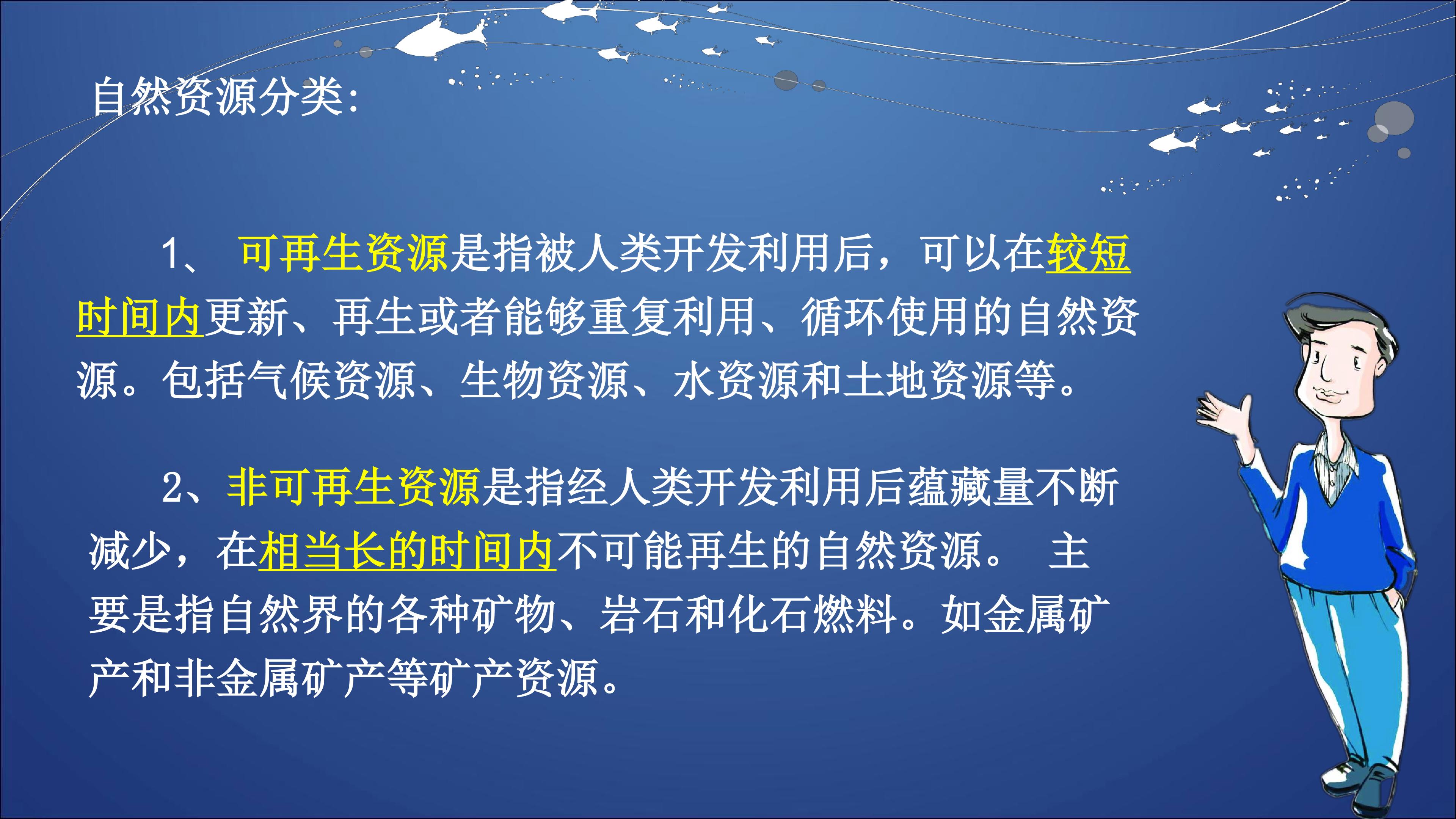 自然资源分类:

1、 可再生资源是指被人类开发利用后，可以在较短时间内更新、再生或者能够重复利用、循环使用的自然资源。包括气候资源、生物资源、水资源和土地资源等。

2、非可再生资源是指经人类开发利用后蕴藏量不断减少，在相当长的时间内不可能再生的自然资源。 主要是指自然界的各种矿物、岩石和化石燃料。如金属矿产和非金属矿产等矿产资源。